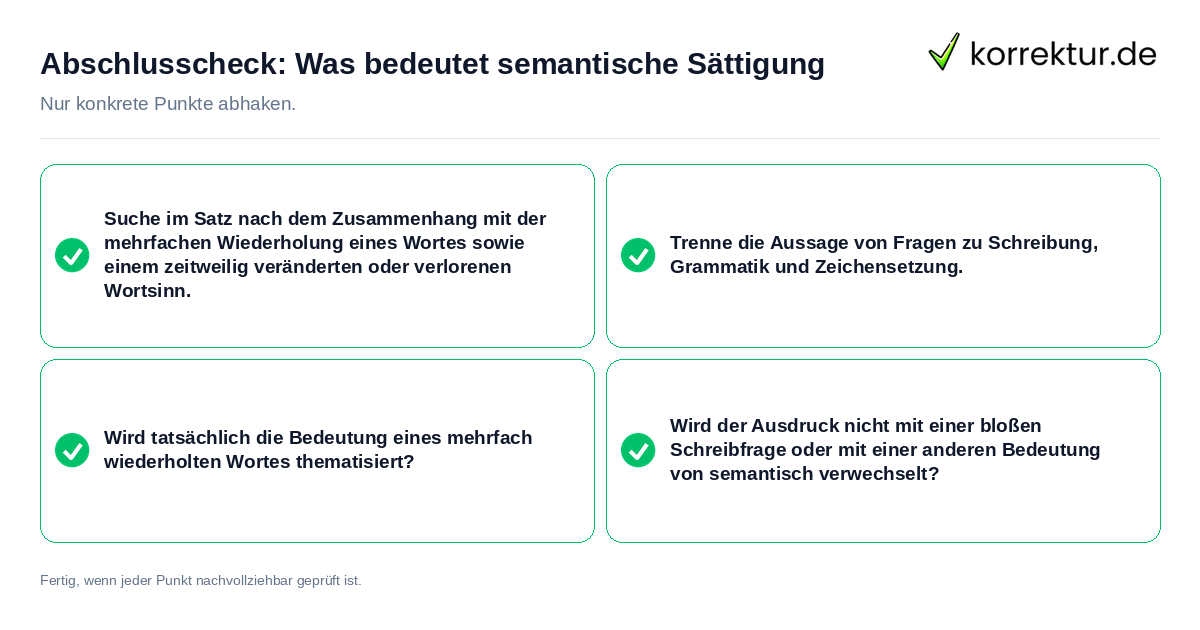 Abschlusscheck: Was bedeutet semantische Sättigung

korrektur.de

Nur konkrete Punkte abhaken.

Suche im Satz nach dem Zusammenhang mit der mehrfachen Wiederholung eines Wortes sowie einem zeitweilig veränderten oder verlorenen Wortsinn.

Trenne die Aussage von Fragen zu Schreibung, Grammatik und Zeichensetzung.

Wird tatsächlich die Bedeutung eines mehrfach wiederholten Wortes thematisiert?

Wird der Ausdruck nicht mit einer bloßen Schreibfrage oder mit einer anderen Bedeutung von semantisch verwechselt?

Fertig, wenn jeder Punkt nachvollziehbar geprüft ist.